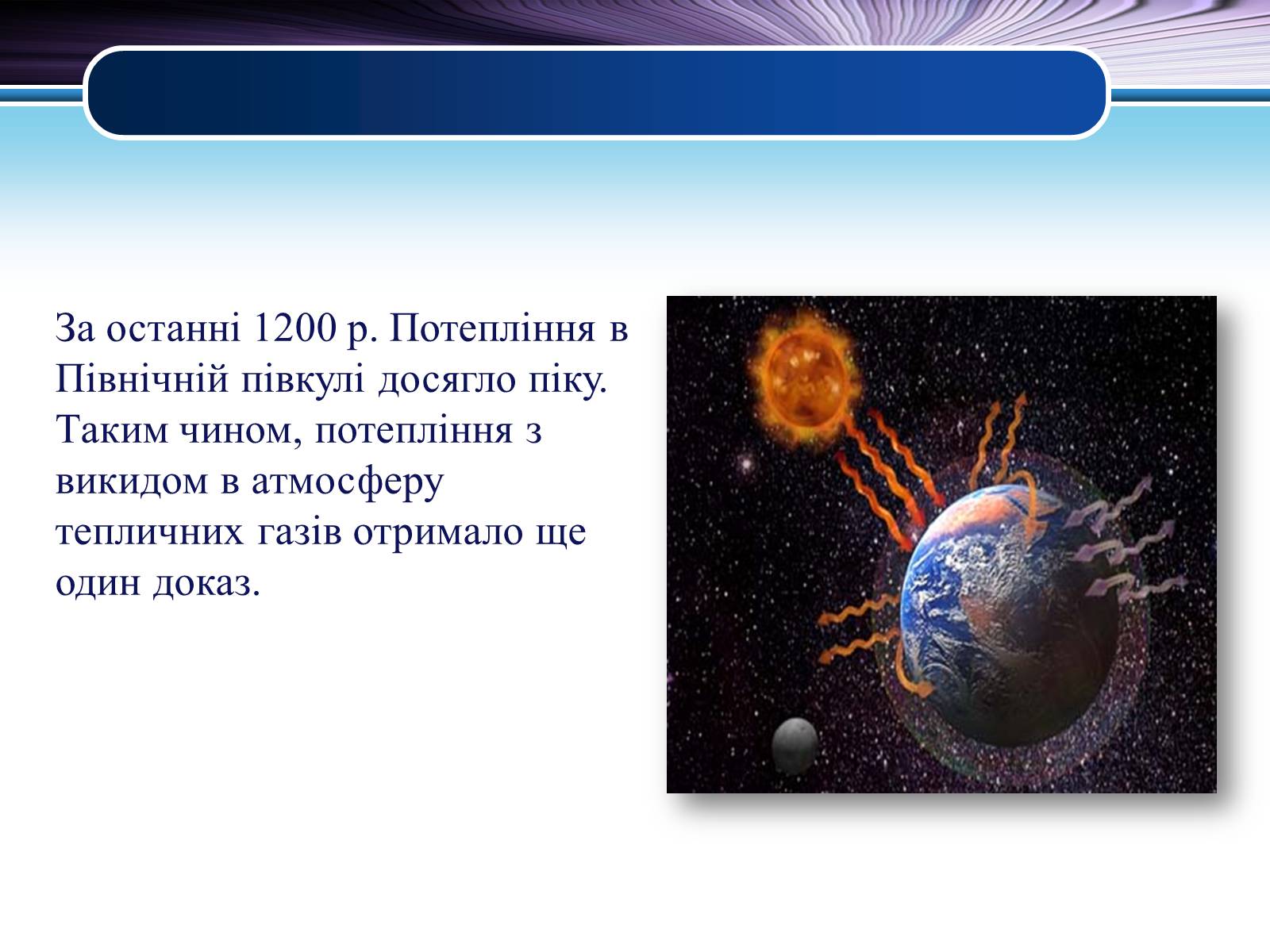 За останні 1200 р. Потепління в Північній півкулі досягло піку. Таким чином, потепління з викидом в атмосферу тепличних газів отримало ще один доказ.